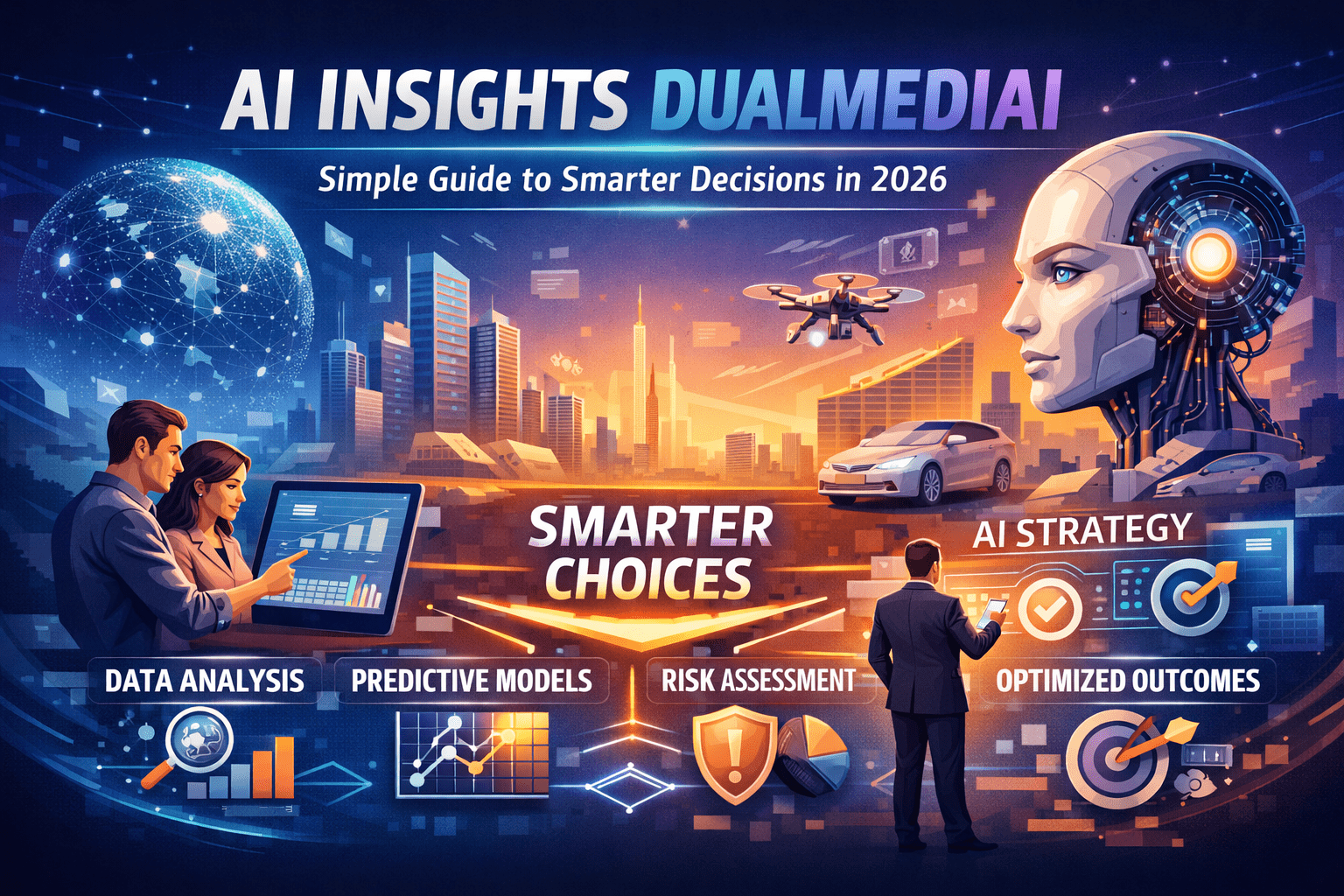 AI INSIGHTS DUALMEDIAI

Simple Guide to Smarter Decisions in 2026

SMARTER CHOICES

AI STRATEGY

DATA ANALYSIS

PREDICTIVE MODELS

RISK ASSESSMENT

OPTIMIZED OUTCOMES